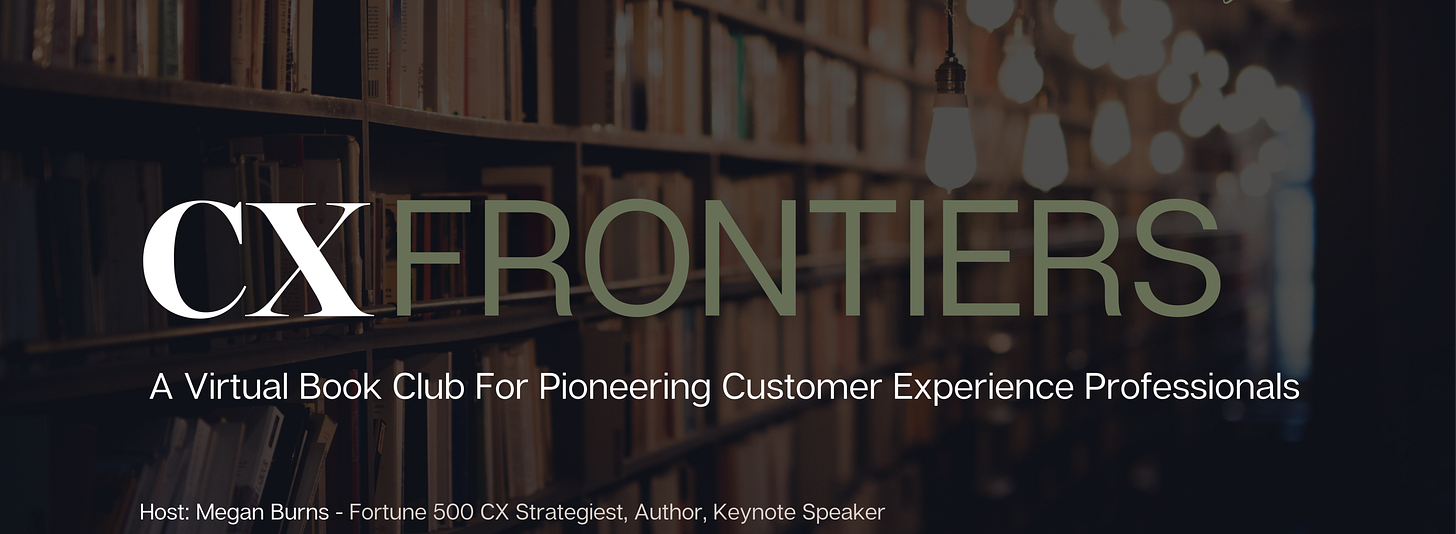 CX FRONTIERS

A Virtual Book Club For Pioneering Customer Experience Professionals

Host: Megan Burns - Fortune 500 CX Strategiest, Author, Keynote Speaker